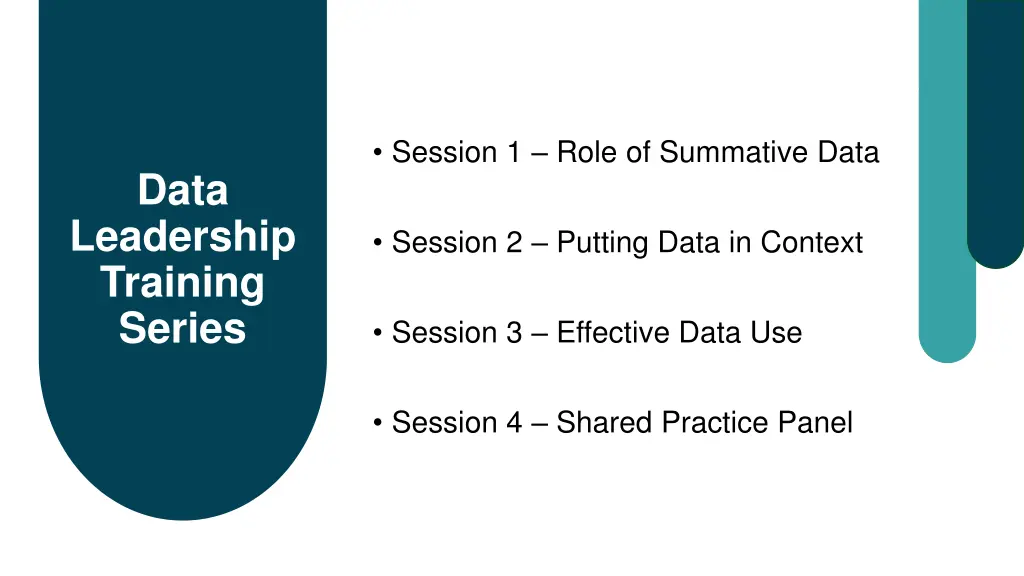 Data Leadership Training Series

• Session 1 – Role of Summative Data

• Session 2 – Putting Data in Context

• Session 3 – Effective Data Use

• Session 4 – Shared Practice Panel